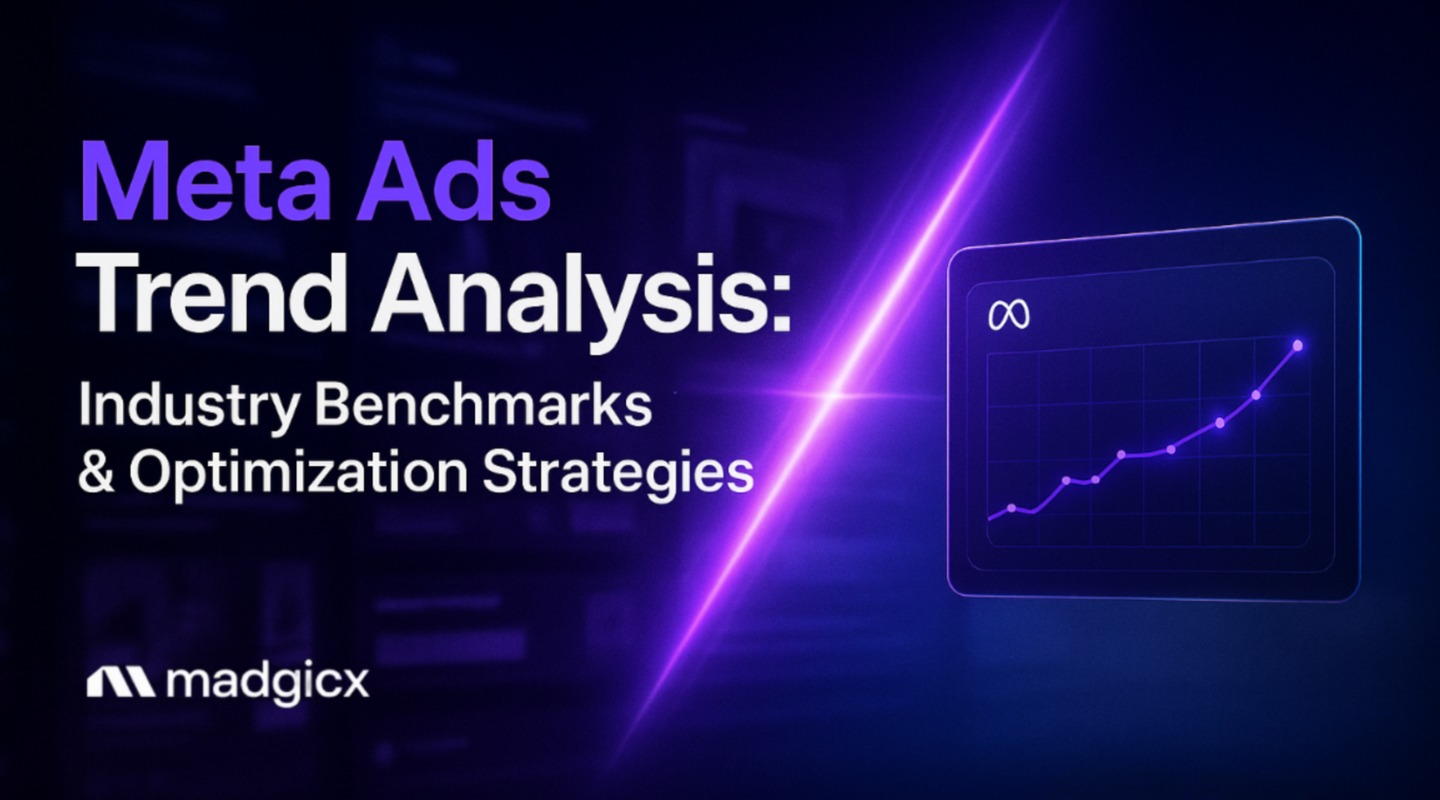 Meta Ads Trend Analysis:

Industry Benchmarks & Optimization Strategies

madgicx